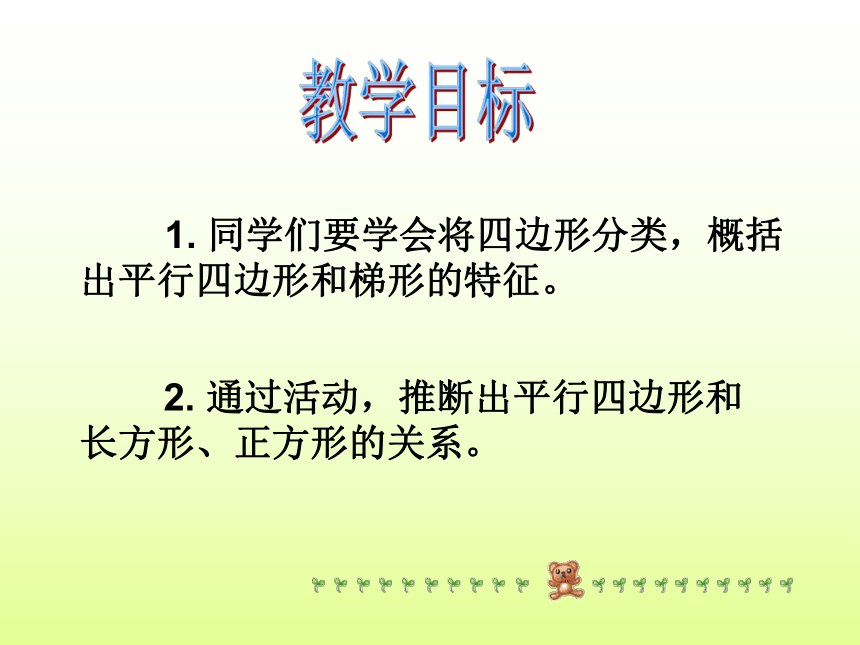 教学目标

1. 同学们要学会将四边形分类，概括出平行四边形和梯形的特征。

2. 通过活动，推断出平行四边形和长方形、正方形的关系。